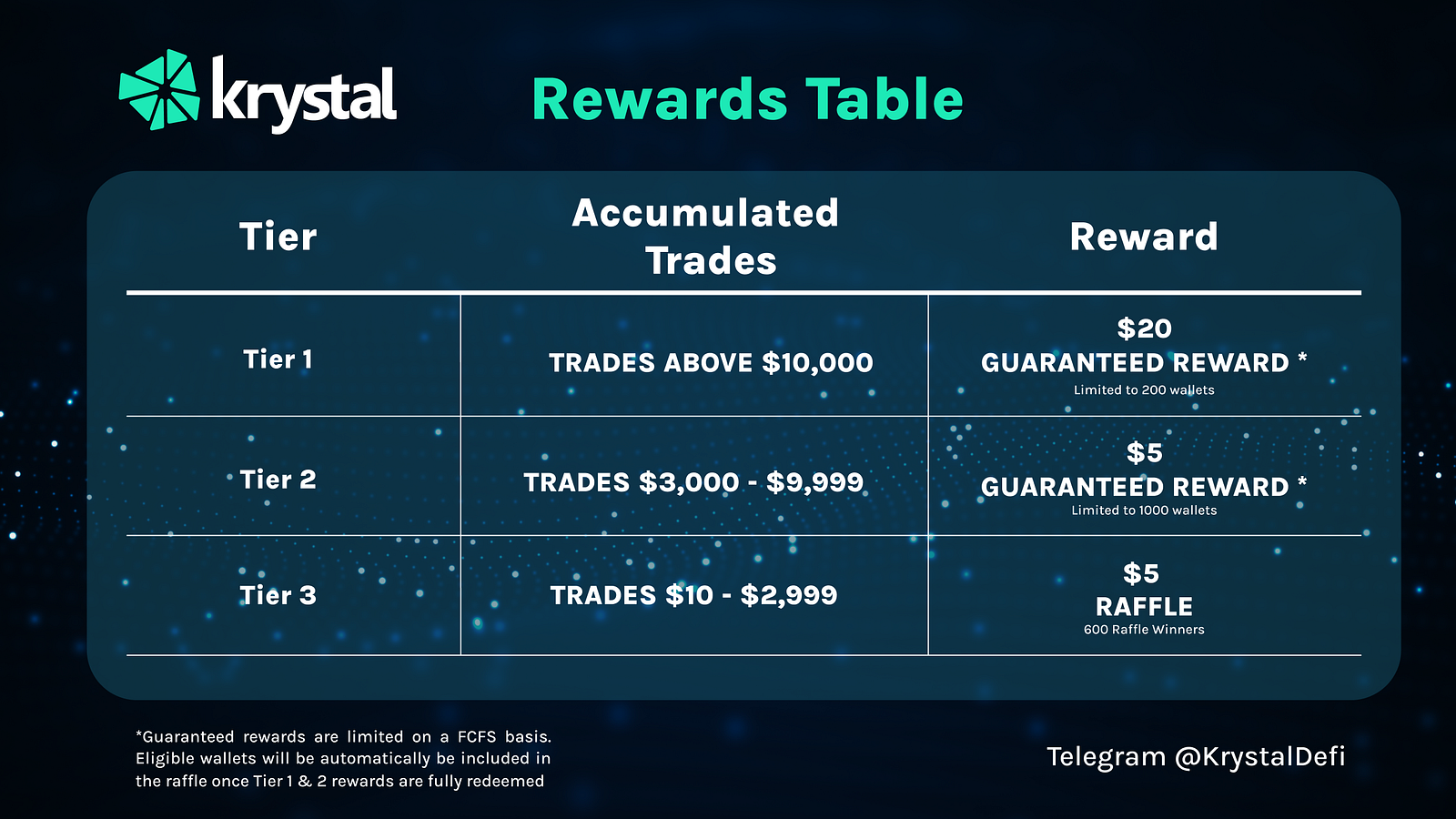 krystal

Rewards Table

| Tier | Accumulated Trades | Reward |
|---|---|---|
| Tier 1 | TRADES ABOVE \$10,000 | \$20 GUARANTEED REWARD * Limited to 200 wallets |
| Tier 2 | TRADES \$3,000 - \$9,999 | \$5 GUARANTEED REWARD * Limited to 1000 wallets |
| Tier 3 | TRADES \$10 - \$2,999 | \$5 RAFFLE 600 Raffle Winners |

*Guaranteed rewards are limited on a FCFS basis. Eligible wallets will be automatically be included in the raffle once Tier 1 & 2 rewards are fully redeemed

Telegram @KrystalDefi